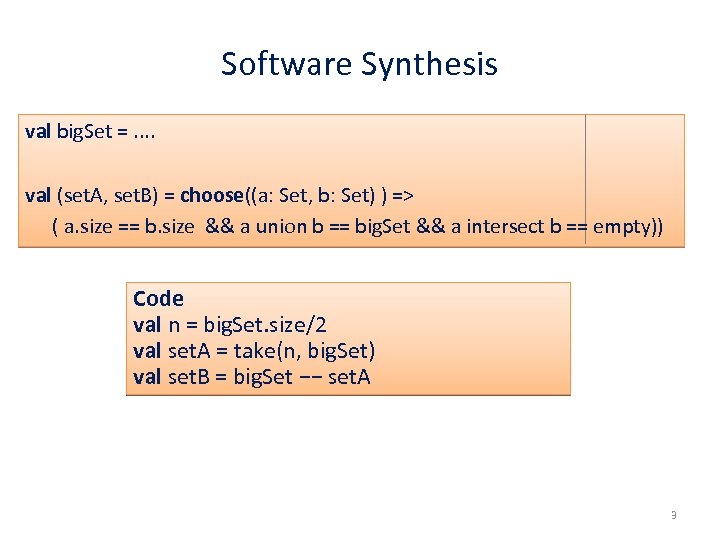 Software Synthesis

val bigSet = ....

val (setA, setB) = choose((a: Set, b: Set) ) =>
( a.size == b.size && a union b == bigSet && a intersect b == empty))

Code
val n = bigSet.size/2
val setA = take(n, bigSet)
val setB = bigSet −− setA

9